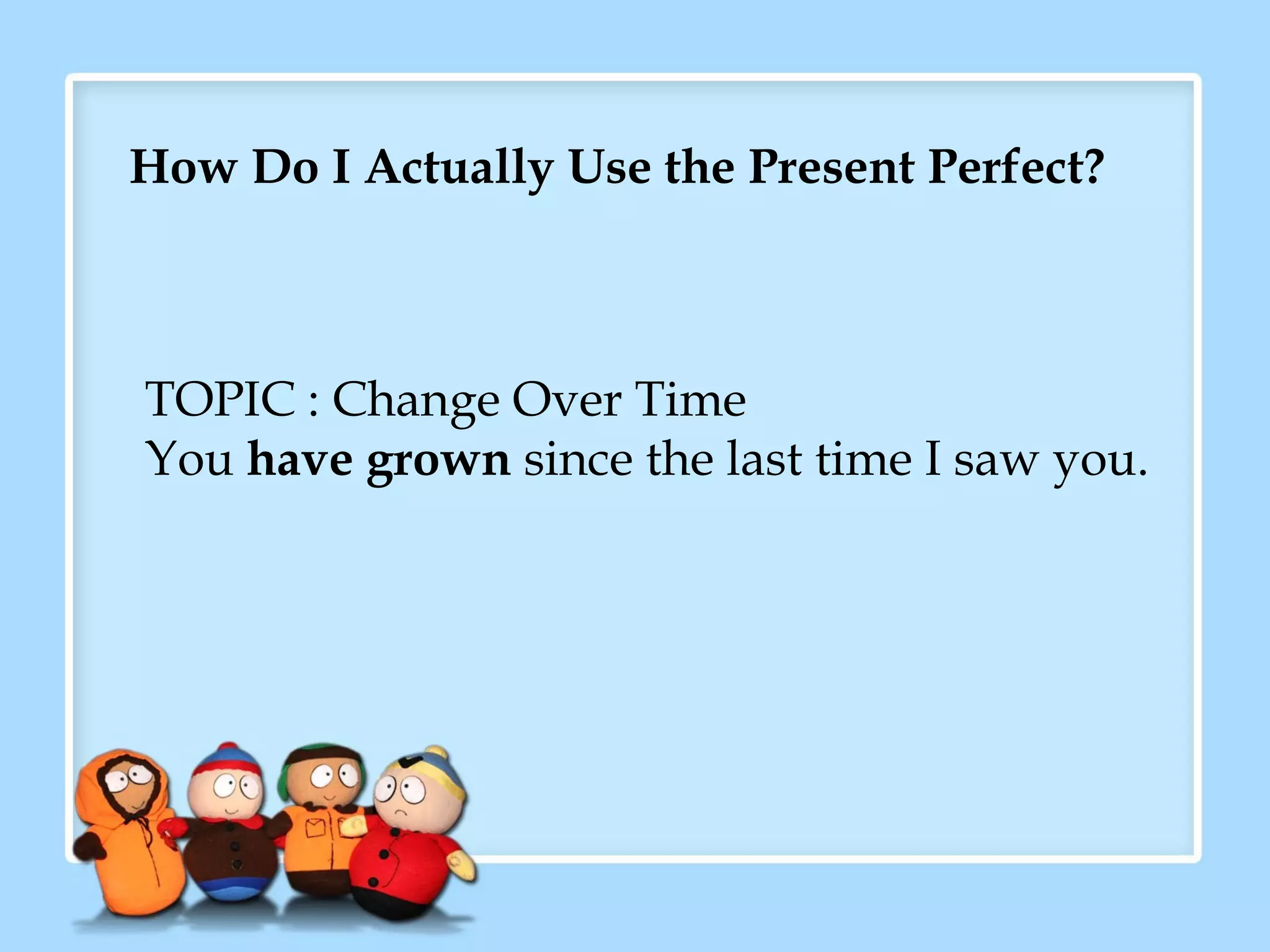 How Do I Actually Use the Present Perfect?

TOPIC : Change Over Time
You have grown since the last time I saw you.